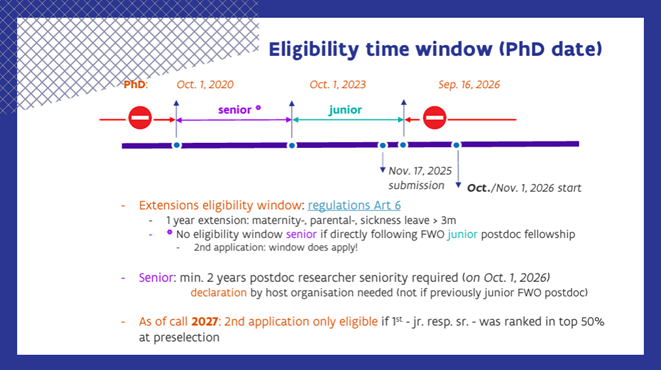 Eligibility time window (PhD date)

PhD: Oct. 1, 2020 Oct. 1, 2023 Sep. 16, 2026

senior ° junior

Nov. 17, 2025 submission

Oct./Nov. 1, 2026 start

- Extensions eligibility window: regulations Art 6
  - 1 year extension: maternity-, parental-, sickness leave > 3m
  - ° No eligibility window senior if directly following FWO junior postdoc fellowship
    - 2nd application: window does apply!

- Senior: min. 2 years postdoc researcher seniority required (on Oct. 1, 2026) declaration by host organisation needed (not if previously junior FWO postdoc)

- As of call 2027: 2nd application only eligible if 1st - jr. resp. sr. - was ranked in top 50% at preselection